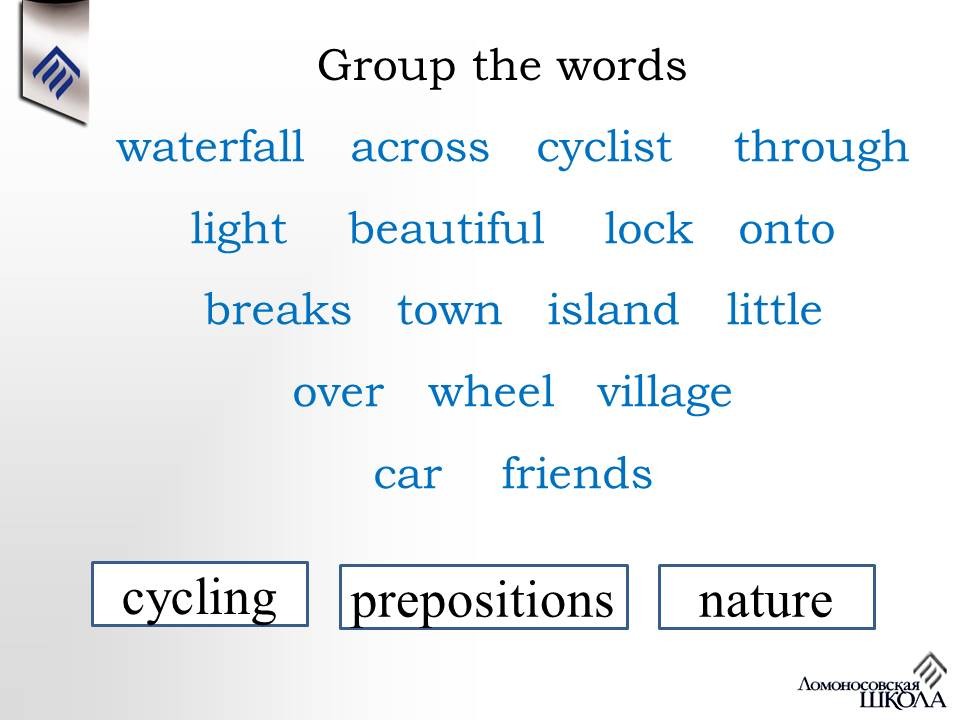 Group the words

waterfall across cyclist through

light beautiful lock onto

breaks town island little

over wheel village

car friends

cycling

prepositions

nature

Ломоносовская ШКОЛА